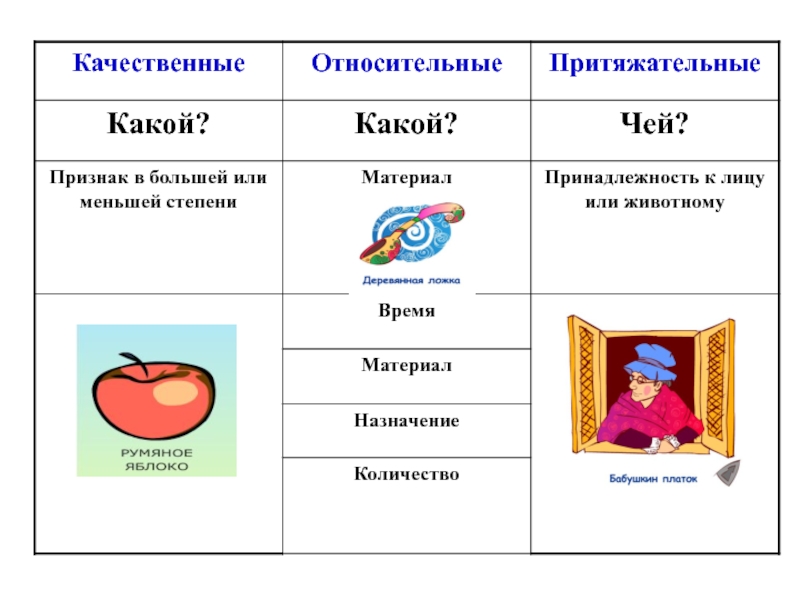 | Качественные | Относительные | Притяжательные |
|---|---|---|
| Какой? | Какой? | Чей? |
| Признак в большей или меньшей степени | Материал Деревянная ложка | Принадлежность к лицу или животному |
| РУМЯНОЕ ЯБЛОКО | Время | Бабушкин платок |
| | Материал | |
| | Назначение | |
| | Количество | |